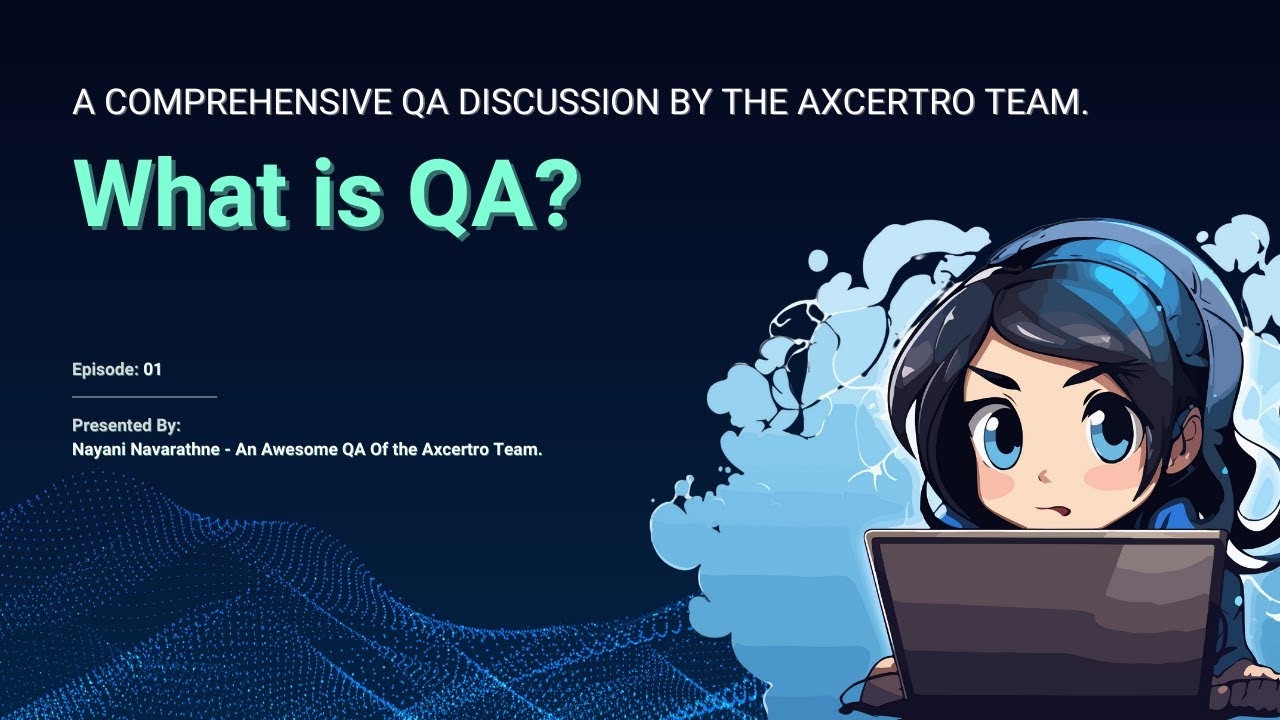 A COMPREHENSIVE QA DISCUSSION BY THE AXCERTRO TEAM.

What is QA?

Episode: 01

Presented By:
Nayani Navarathne - An Awesome QA Of the Axcertro Team.